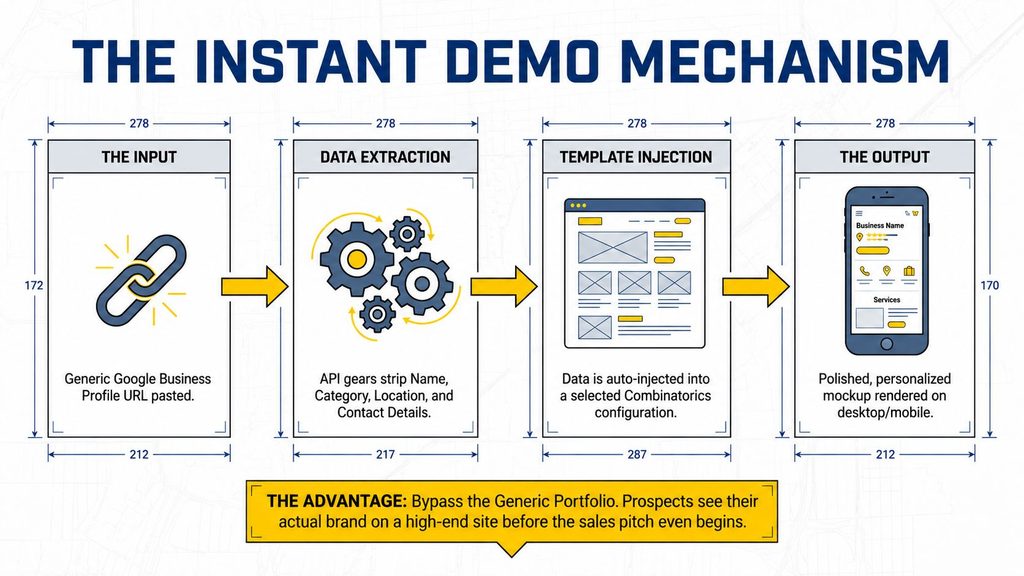 THE INSTANT DEMO MECHANISM

278

THE INPUT

172

Generic Google Business Profile URL pasted.

212

278

DATA EXTRACTION

API gears strip Name, Category, Location, and Contact Details.

217

278

TEMPLATE INJECTION

Data is auto-injected into a selected Combinatorics configuration.

287

278

THE OUTPUT

Business Name

Services

170

Polished, personalized mockup rendered on desktop/mobile.

212

THE ADVANTAGE: Bypass the Generic Portfolio. Prospects see their actual brand on a high-end site before the sales pitch even begins.